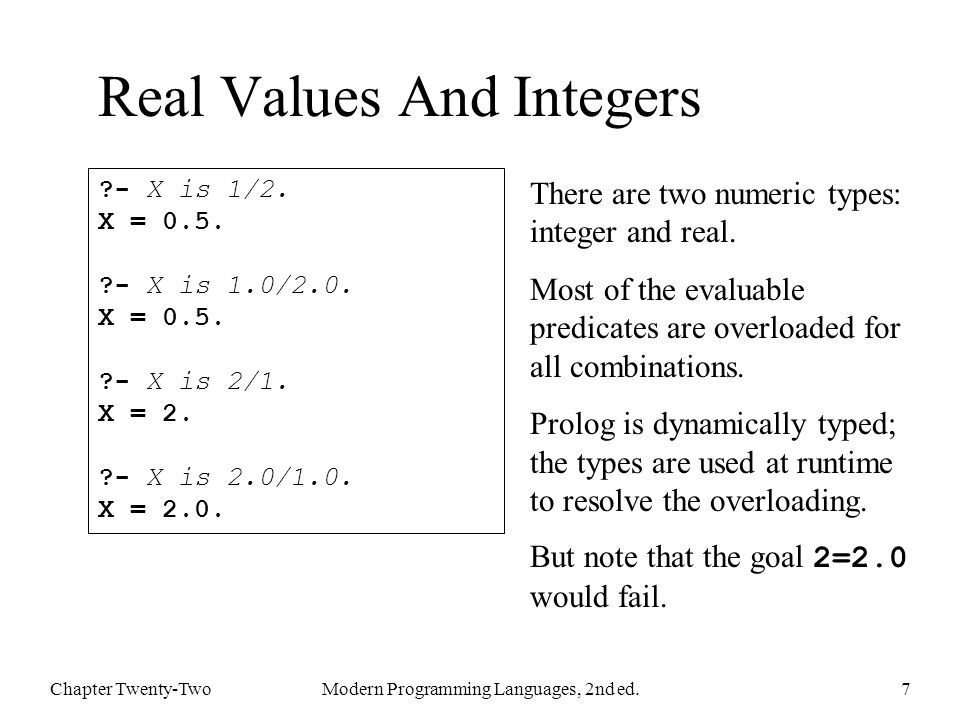 Real Values And Integers

?- X is 1/2.
X = 0.5.

?- X is 1.0/2.0.
X = 0.5.

?- X is 2/1.
X = 2.

?- X is 2.0/1.0.
X = 2.0.

There are two numeric types: integer and real.

Most of the evaluable predicates are overloaded for all combinations.

Prolog is dynamically typed; the types are used at runtime to resolve the overloading.

But note that the goal 2=2.0 would fail.

Chapter Twenty-Two

Modern Programming Languages, 2nd ed.

7